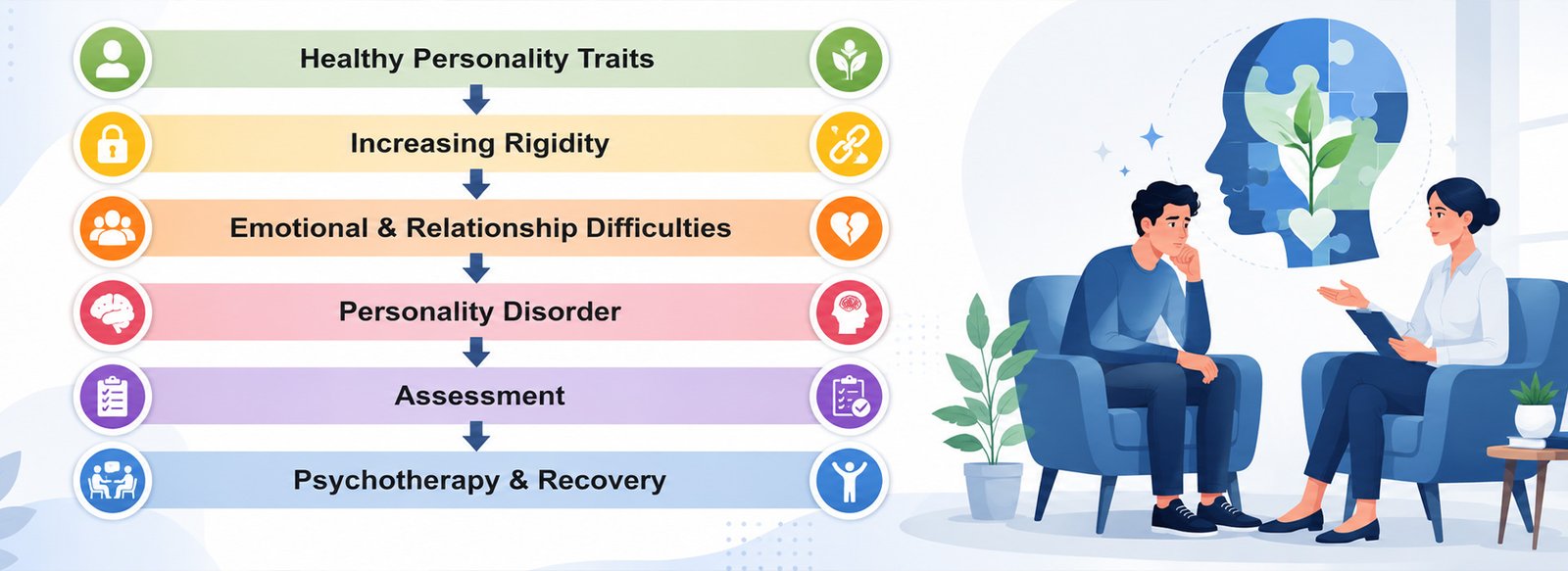 Healthy Personality Traits

Increasing Rigidity

Emotional & Relationship Difficulties

Personality Disorder

Assessment

Psychotherapy & Recovery